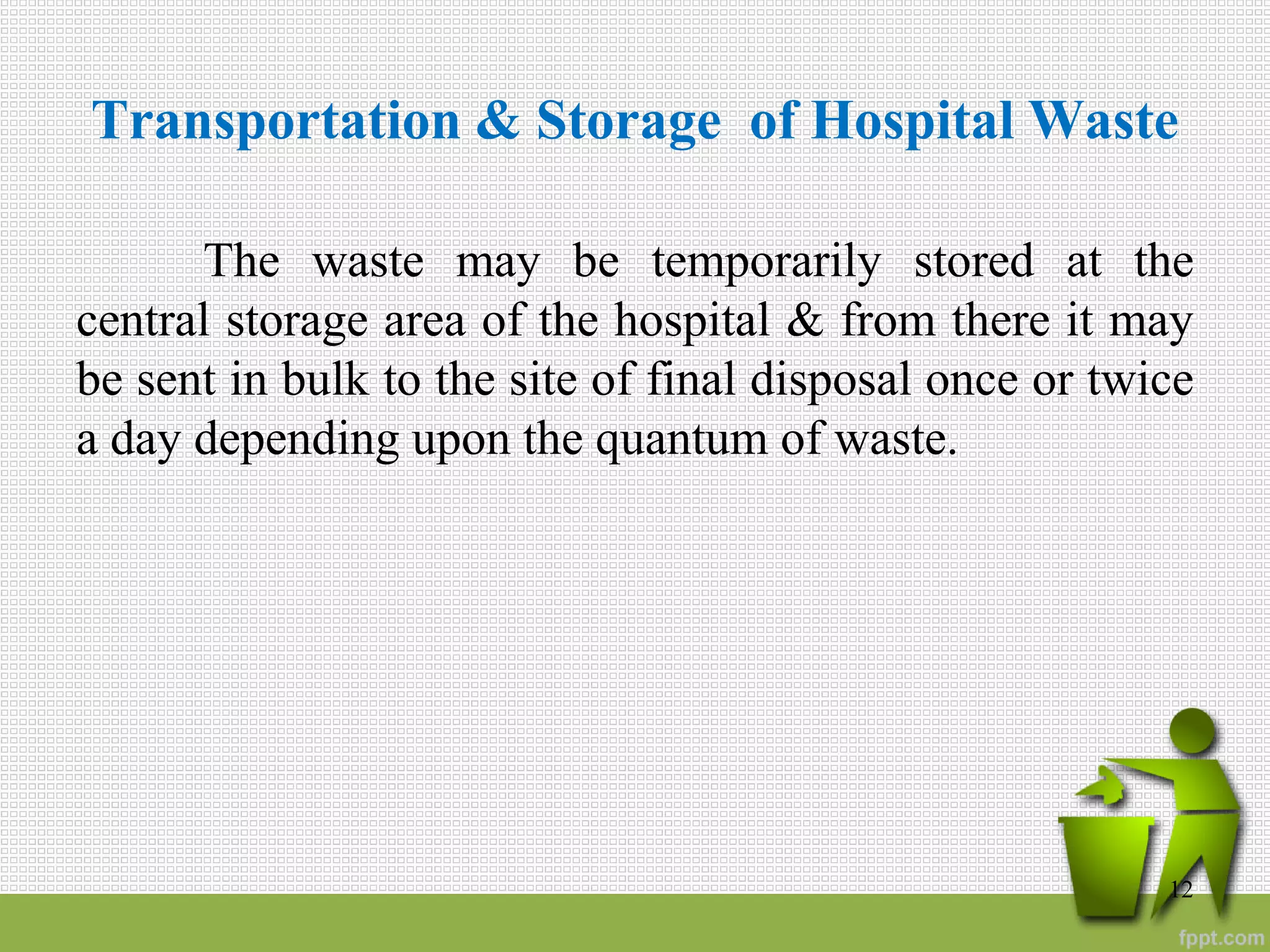 Transportation & Storage of Hospital Waste

The waste may be temporarily stored at the central storage area of the hospital & from there it may be sent in bulk to the site of final disposal once or twice a day depending upon the quantum of waste.

12

fppt.com